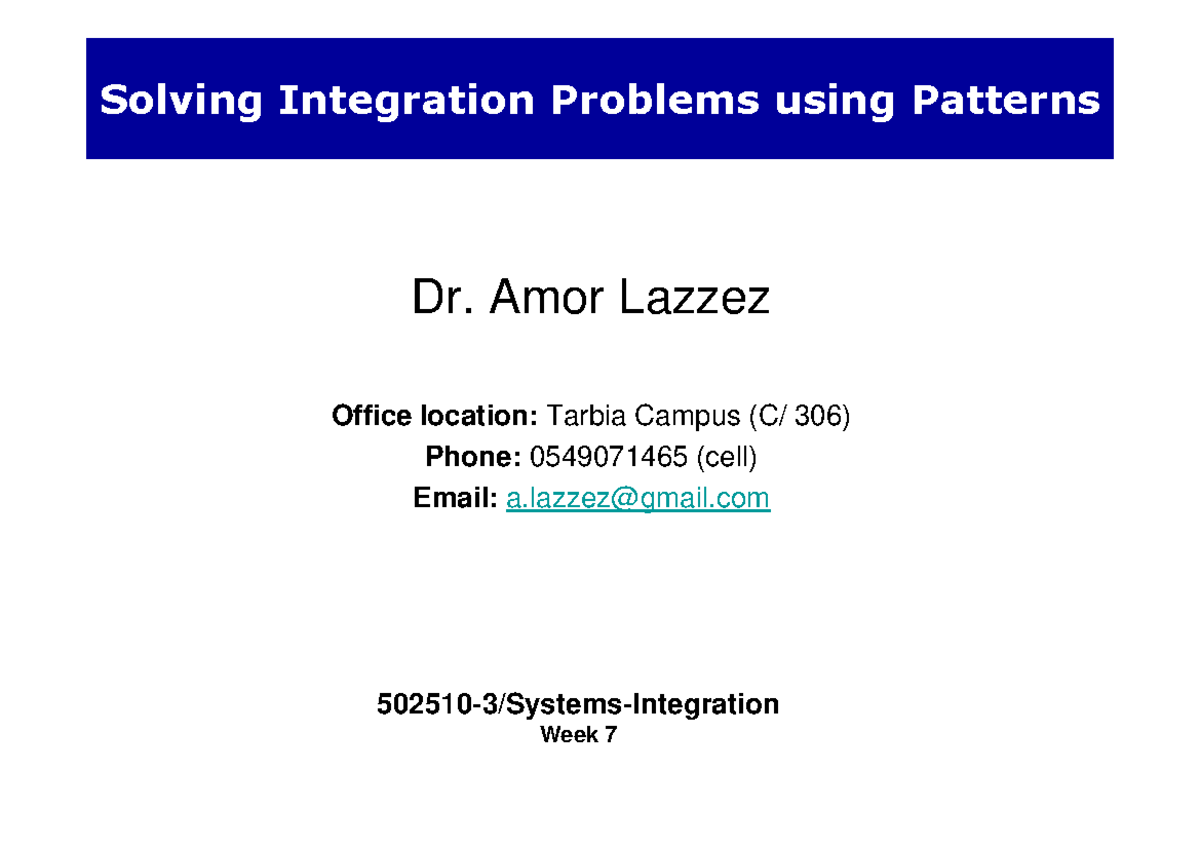 Solving Integration Problems using Patterns

Dr. Amor Lazzez

Office location: Tarbia Campus (C/ 306)
Phone: 0549071465 (cell)
Email: a.lazzez@gmail.com

502510-3/Systems-Integration
Week 7